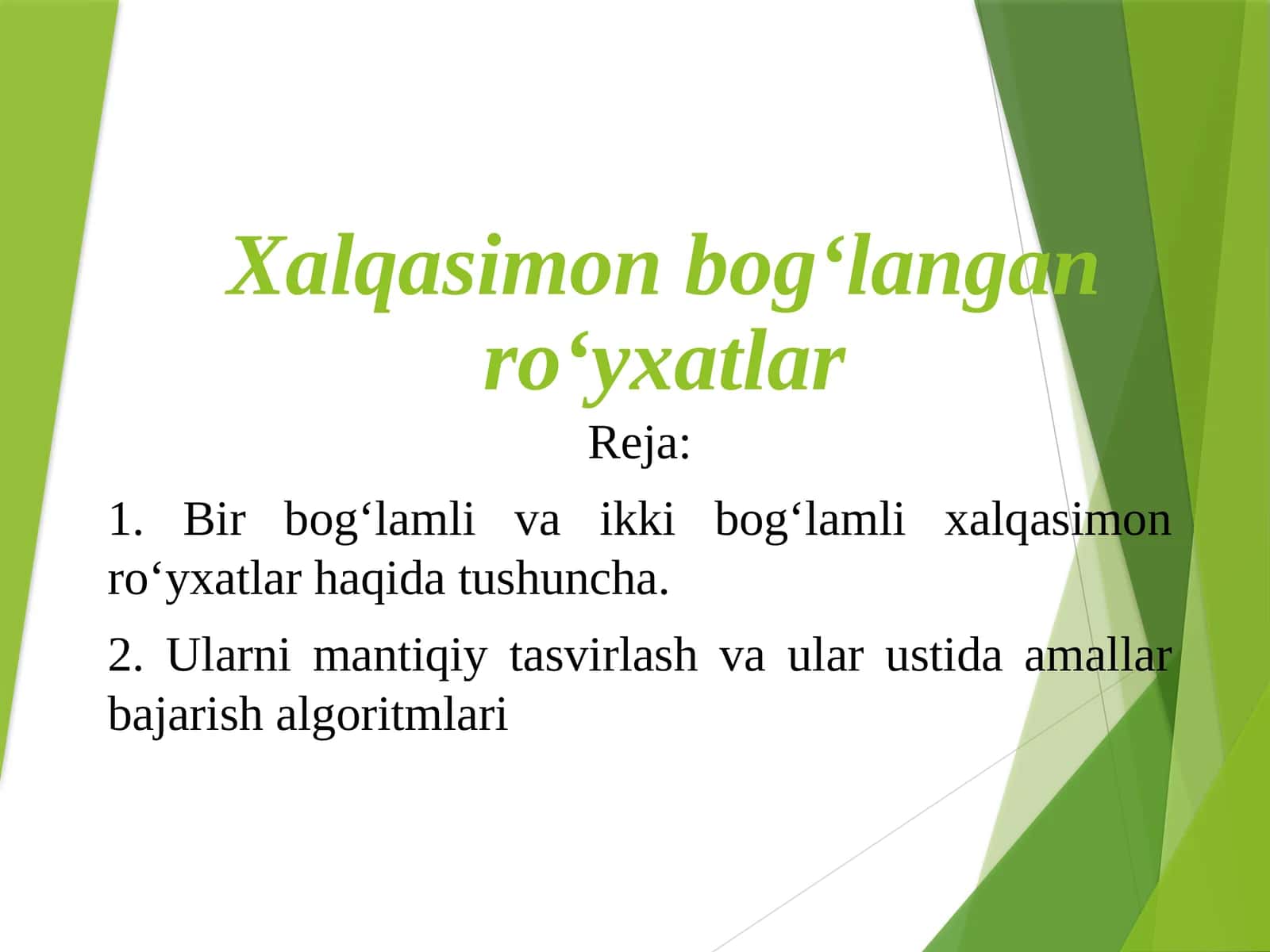 Xalqasimon bog‘langan ro‘yxatlar

Reja:

1. Bir bog‘lamli va ikki bog‘lamli xalqasimon ro‘yxatlar haqida tushuncha.

2. Ularni mantiqiy tasvirlash va ular ustida amallar bajarish algoritmlari